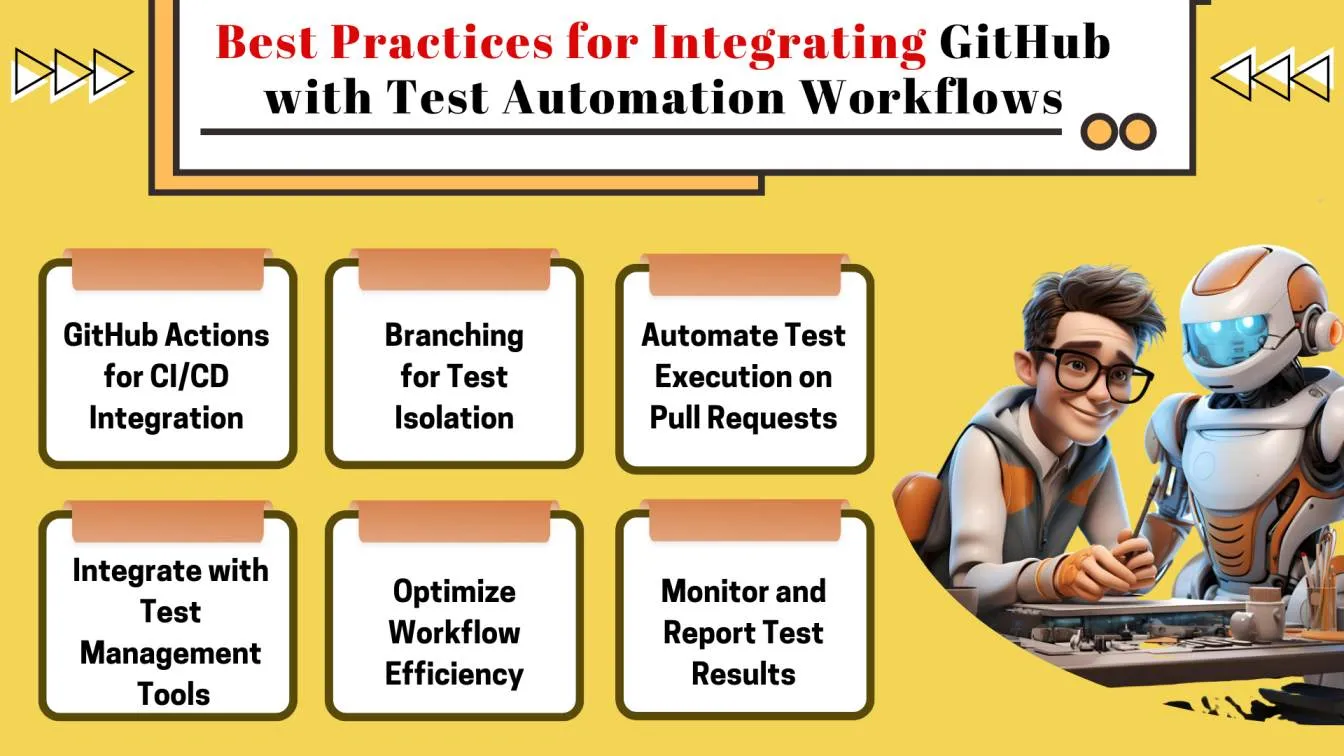 Best Practices for Integrating GitHub with Test Automation Workflows

GitHub Actions for CI/CD Integration

Branching for Test Isolation

Automate Test Execution on Pull Requests

Integrate with Test Management Tools

Optimize Workflow Efficiency

Monitor and Report Test Results